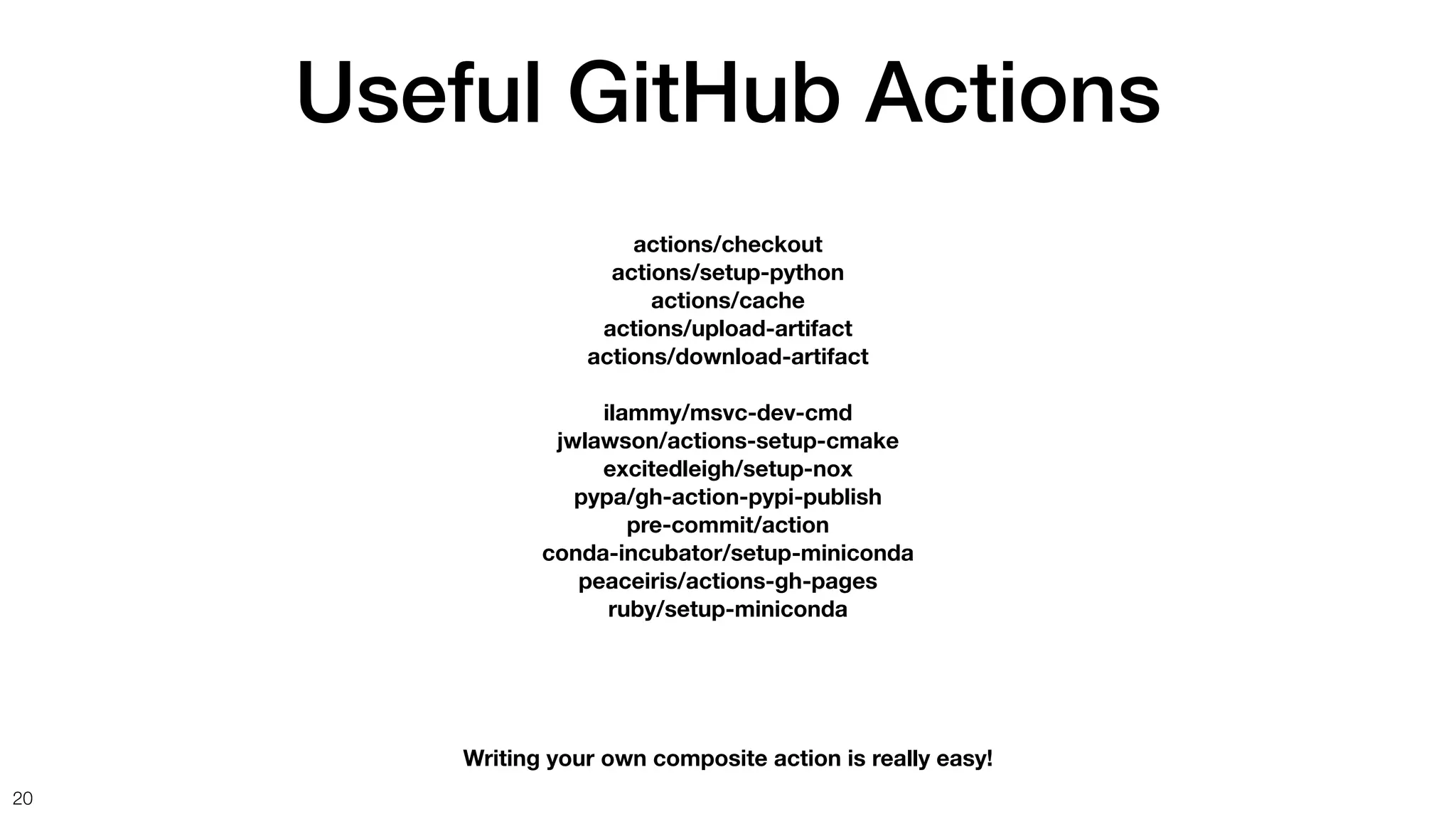 Useful GitHub Actions

actions/checkout
actions/setup-python
actions/cache
actions/upload-artifact
actions/download-artifact

ilammy/msvc-dev-cmd
jwlawson/actions-setup-cmake
excitedleigh/setup-nox
pypa/gh-action-pypi-publish
pre-commit/action
conda-incubator/setup-miniconda
peaceiris/actions-gh-pages
ruby/setup-miniconda

Writing your own composite action is really easy!

20